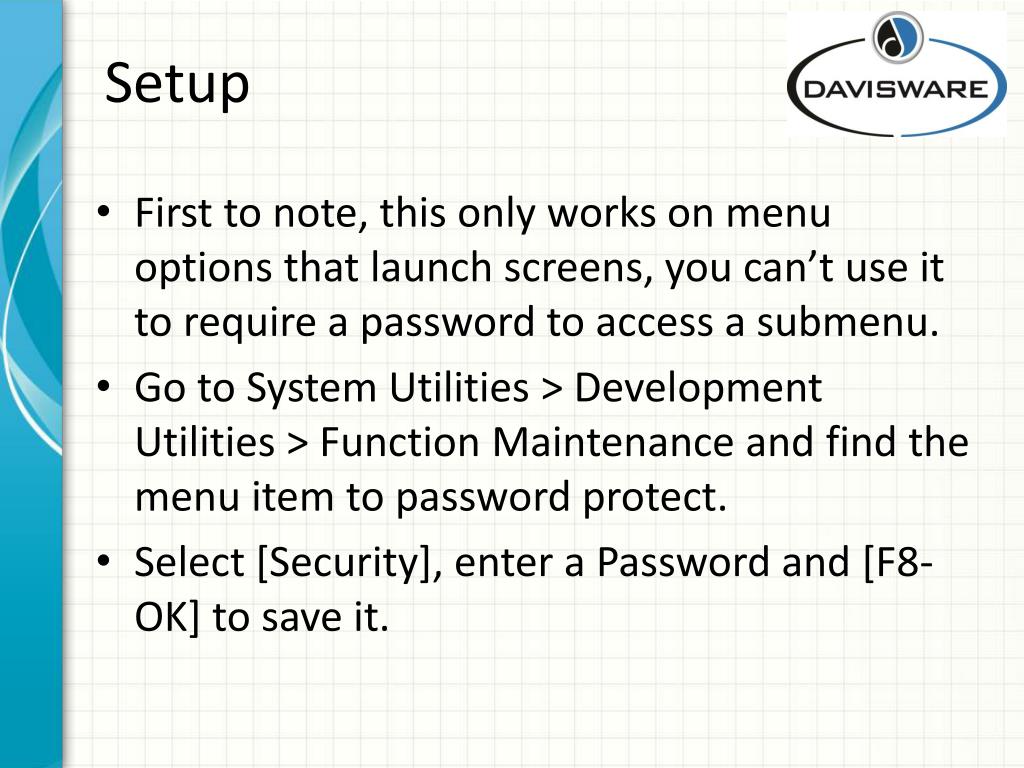 Setup

DAVISWARE

• First to note, this only works on menu options that launch screens, you can’t use it to require a password to access a submenu.
• Go to System Utilities > Development Utilities > Function Maintenance and find the menu item to password protect.
• Select [Security], enter a Password and [F8-OK] to save it.